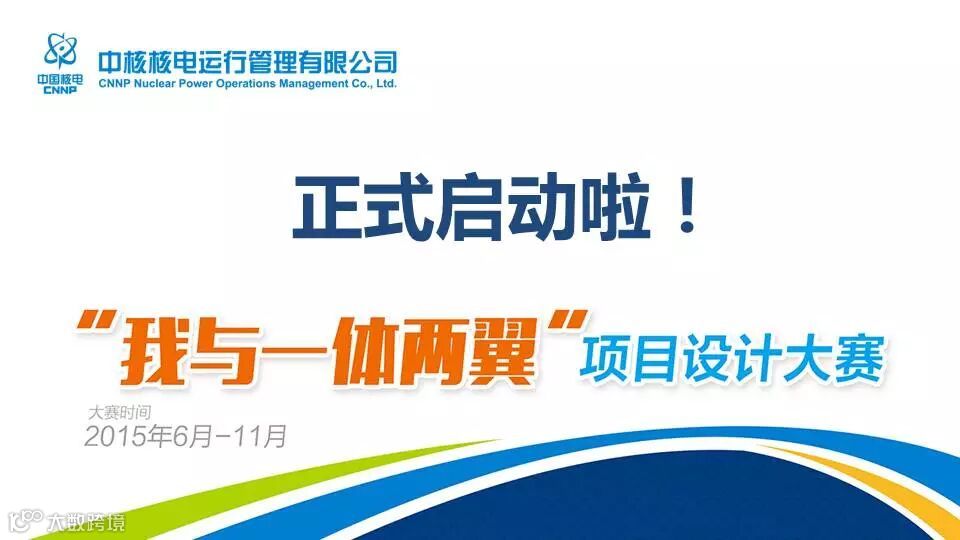 中国核电
CNNP

中核核电运行管理有限公司
CNNP Nuclear Power Operations Management Co., Ltd.

正式启动啦！

“我与一体两翼”项目设计大赛

大赛时间
2015年6月-11月

大数跨境